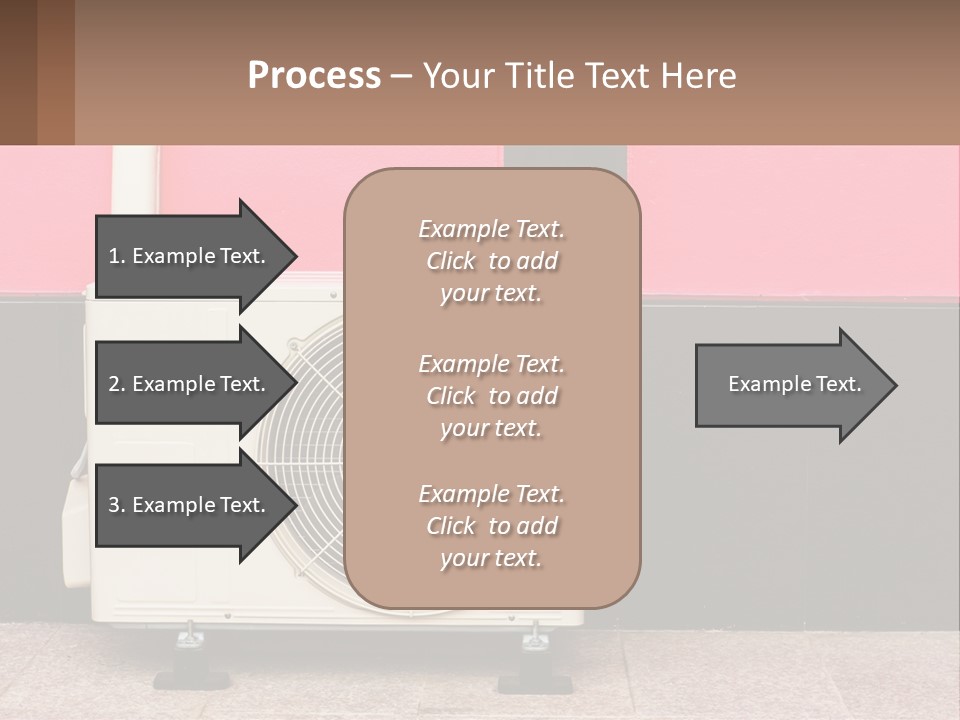 Process – Your Title Text Here

1. Example Text.

2. Example Text.

3. Example Text.

Example Text. Click to add your text.

Example Text. Click to add your text.

Example Text. Click to add your text.

Example Text.